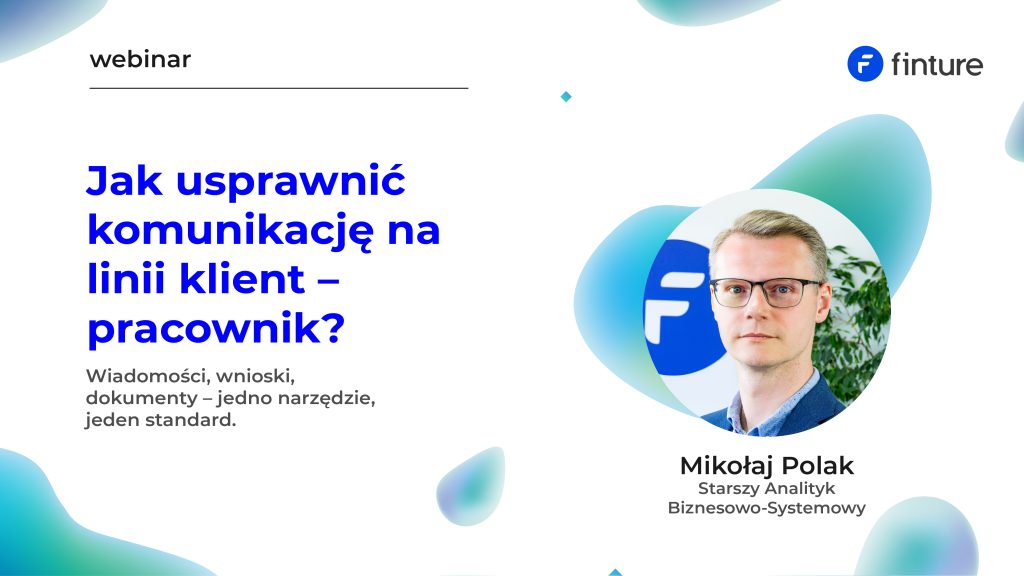 webinar

finture

Jak usprawnić komunikację na linii klient – pracownik?

Wiadomości, wnioski, dokumenty – jedno narzędzie, jeden standard.

Mikołaj Polak
Starszy Analityk Biznesowo-Systemowy